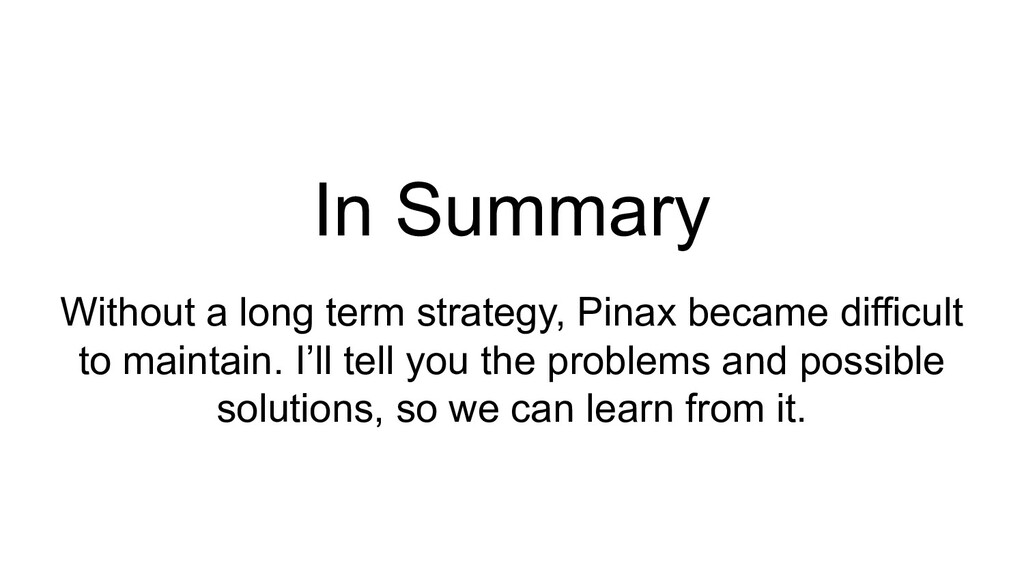 In Summary

Without a long term strategy, Pinax became difficult to maintain. I’ll tell you the problems and possible solutions, so we can learn from it.